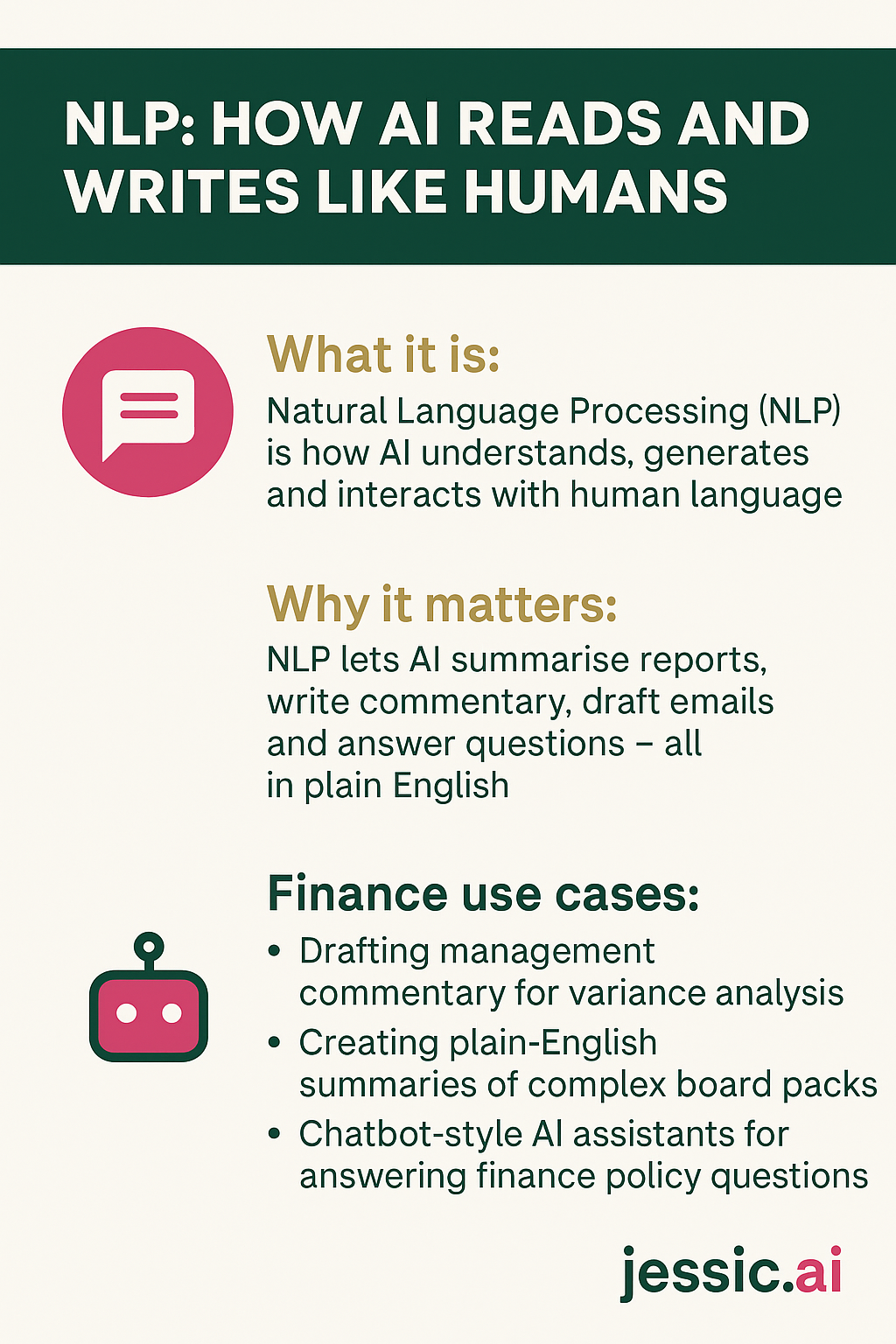 NLP: HOW AI READS AND WRITES LIKE HUMANS

What it is:
Natural Language Processing (NLP) is how AI understands, generates and interacts with human language

Why it matters:
NLP lets AI summarise reports, write commentary, draft emails and answer questions – all in plain English

Finance use cases:
• Drafting management commentary for variance analysis
• Creating plain-English summaries of complex board packs
• Chatbot-style AI assistants for answering finance policy questions

jessic.ai